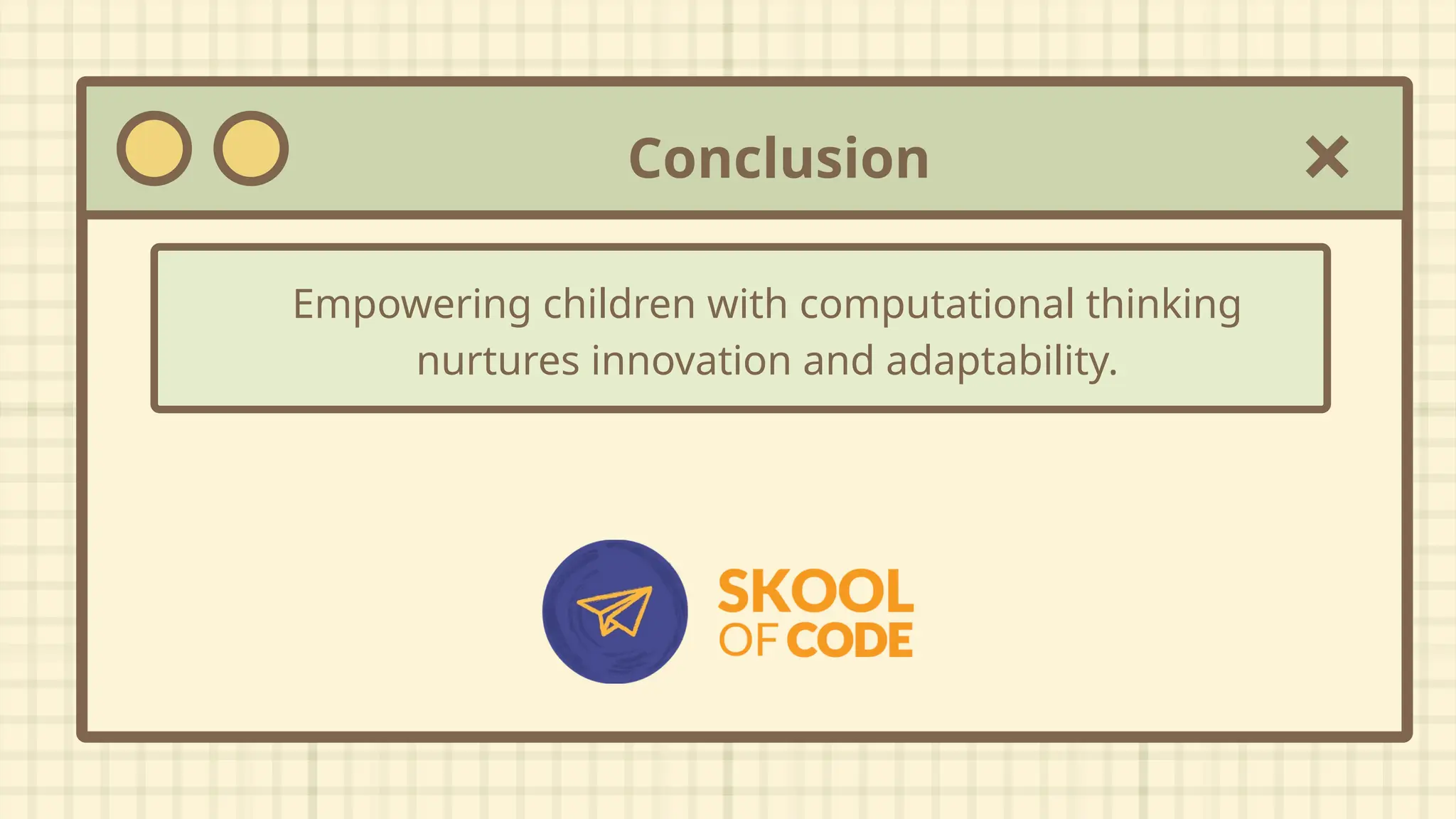 Conclusion

Empowering children with computational thinking nurtures innovation and adaptability.

SKOOL OF CODE